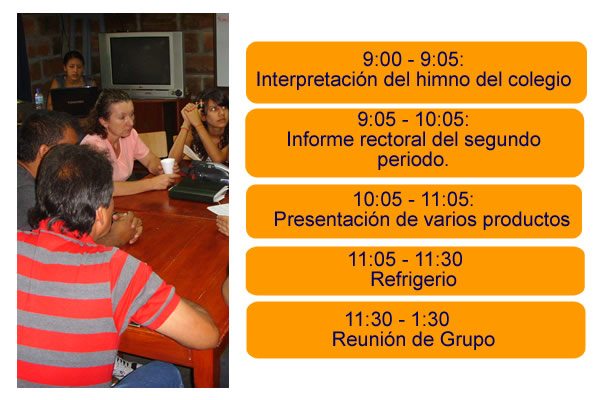 9:00 - 9:05:
Interpretación del himno del colegio

9:05 - 10:05:
Informe rectoral del segundo periodo.

10:05 - 11:05:
Presentación de varios productos

11:05 - 11:30
Refrigerio

11:30 - 1:30
Reunión de Grupo